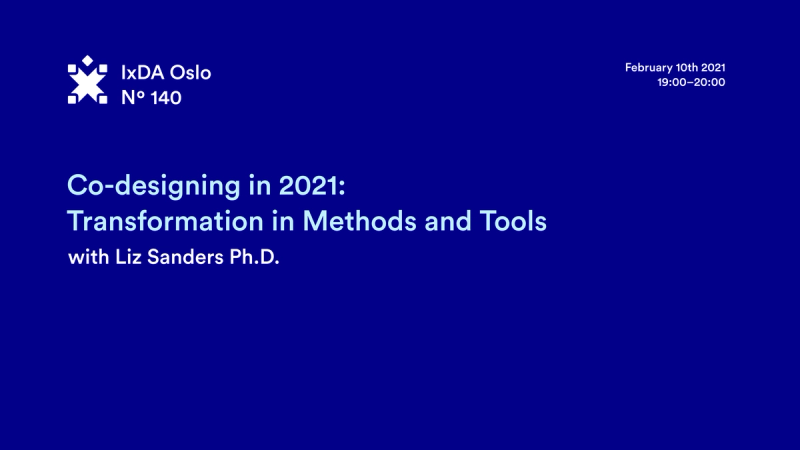 IxDA Oslo
Nº 140

February 10th 2021
19:00–20:00

Co-designing in 2021:
Transformation in Methods and Tools
with Liz Sanders Ph.D.